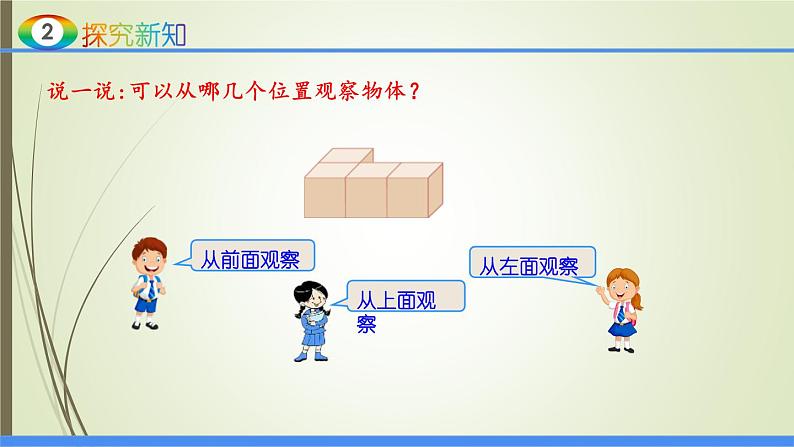 2 探究新知

说一说：可以从哪几个位置观察物体？

从前面观察

从上面观察

从左面观察